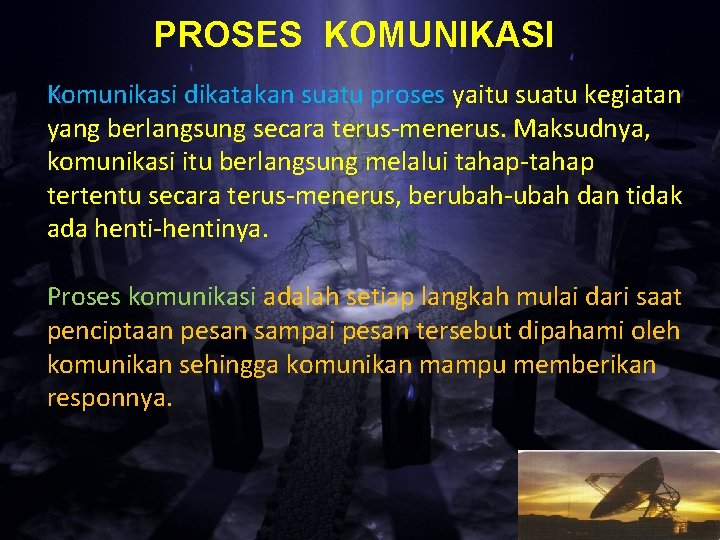 PROSES KOMUNIKASI

Komunikasi dikatakan suatu proses yaitu suatu kegiatan yang berlangsung secara terus-menerus. Maksudnya, komunikasi itu berlangsung melalui tahap-tahap tertentu secara terus-menerus, berubah-ubah dan tidak ada henti-hentinya.

Proses komunikasi adalah setiap langkah mulai dari saat penciptaan pesan sampai pesan tersebut dipahami oleh komunikan sehingga komunikan mampu memberikan responnya.